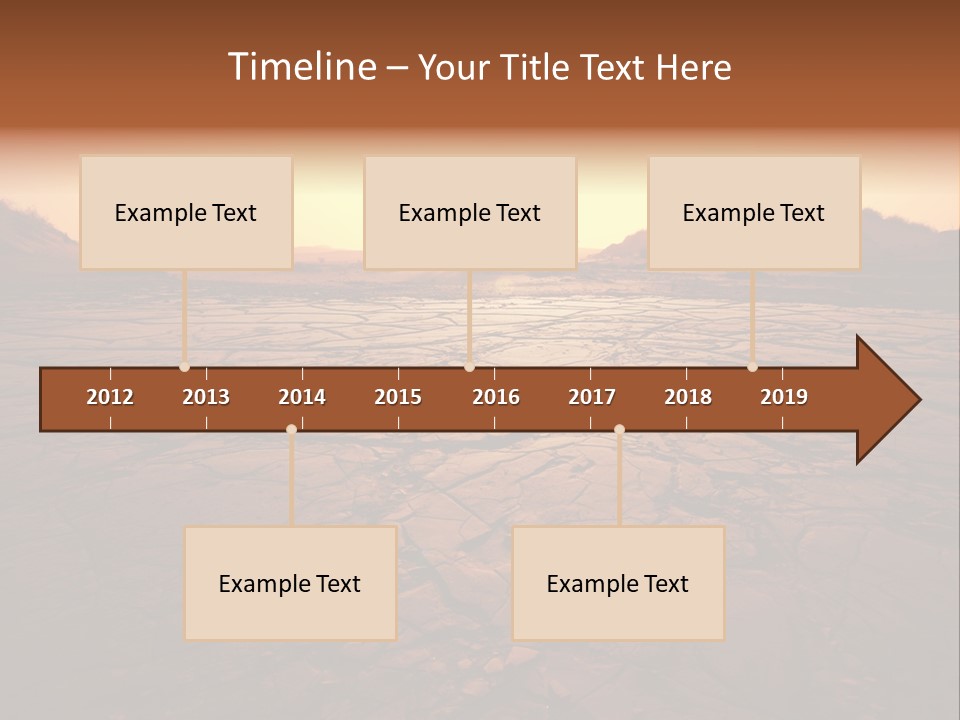 Timeline – Your Title Text Here

Example Text

Example Text

Example Text

2012 2013 2014 2015 2016 2017 2018 2019

Example Text

Example Text